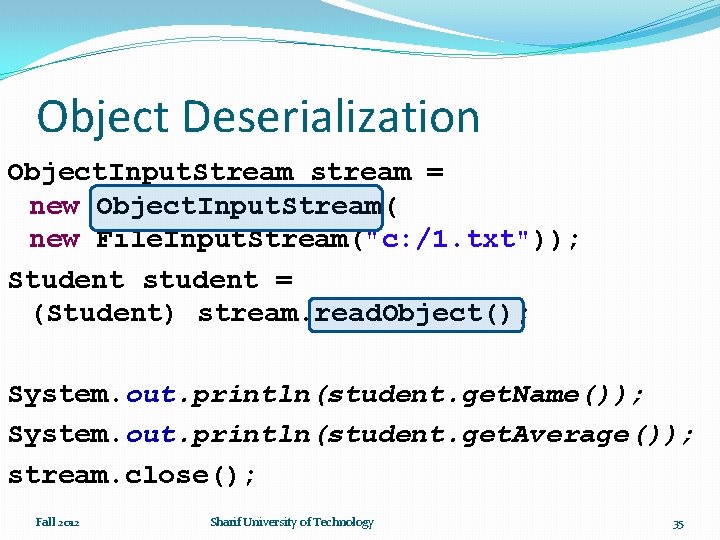 Object Deserialization

ObjectInputStream stream =
 new ObjectInputStream(
 new FileInputStream("c:/1.txt"));

Student student =
 (Student) stream.readObject();

System.out.println(student.getName());

System.out.println(student.getAverage());

stream.close();

Fall 2012

Sharif University of Technology

35